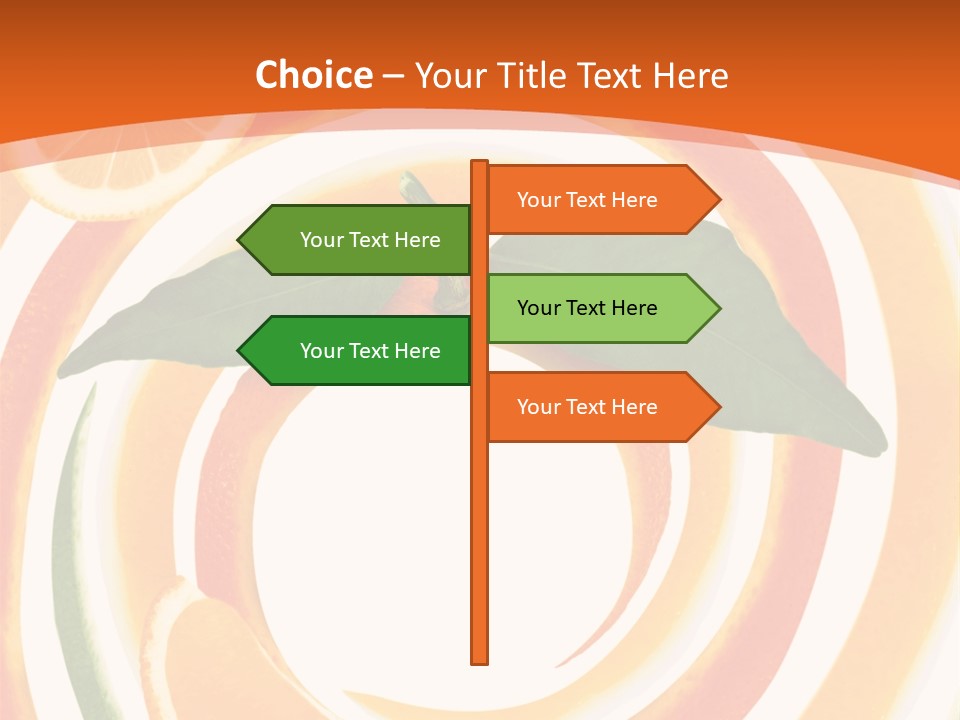 Choice – Your Title Text Here

Your Text Here

Your Text Here

Your Text Here

Your Text Here

Your Text Here